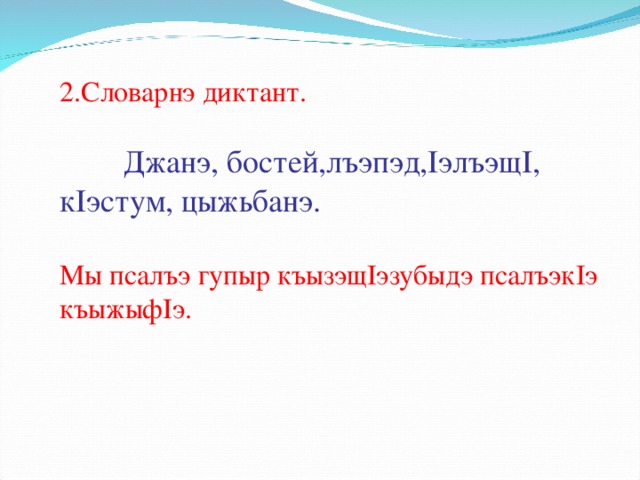 2.Словарнэ диктант.

Джанэ, бостей,лъэпэд,IэлъэщI, кIэстум, цыжьбанэ.

Мы псалъэ гупыр къызэщIэзубыдэ псалъэкIэ къыжыфIэ.